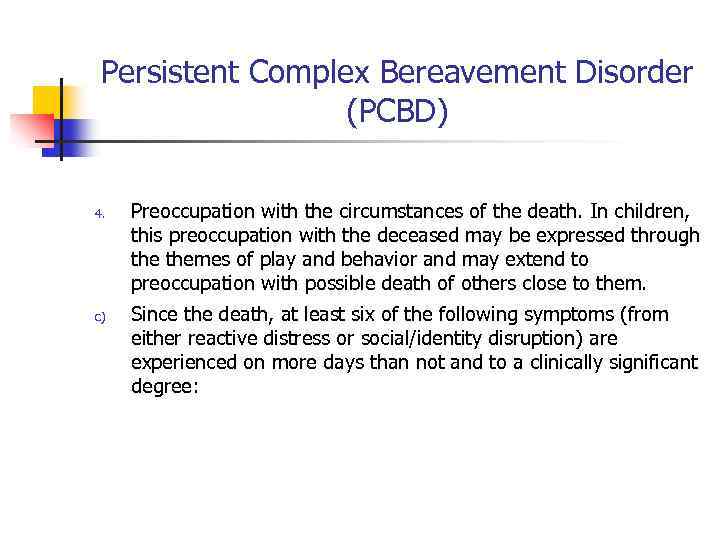 Persistent Complex Bereavement Disorder (PCBD)

4. Preoccupation with the circumstances of the death. In children, this preoccupation with the deceased may be expressed through the themes of play and behavior and may extend to preoccupation with possible death of others close to them.

c) Since the death, at least six of the following symptoms (from either reactive distress or social/identity disruption) are experienced on more days than not and to a clinically significant degree: